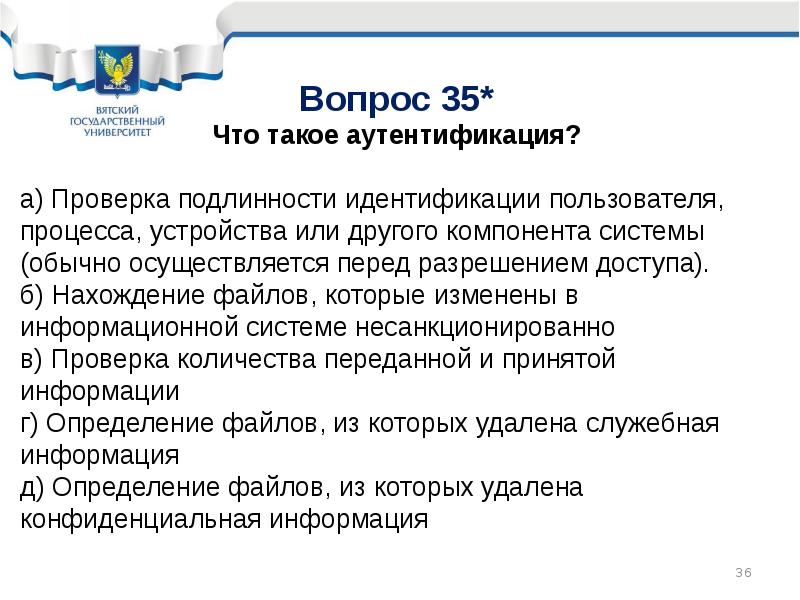 ВЯТСКИЙ ГОСУДАРСТВЕННЫЙ УНИВЕРСИТЕТ

Вопрос 35*
Что такое аутентификация?

а) Проверка подлинности идентификации пользователя, процесса, устройства или другого компонента системы (обычно осуществляется перед разрешением доступа).
б) Нахождение файлов, которые изменены в информационной системе несанкционированно
в) Проверка количества переданной и принятой информации
г) Определение файлов, из которых удалена служебная информация
д) Определение файлов, из которых удалена конфиденциальная информация

36